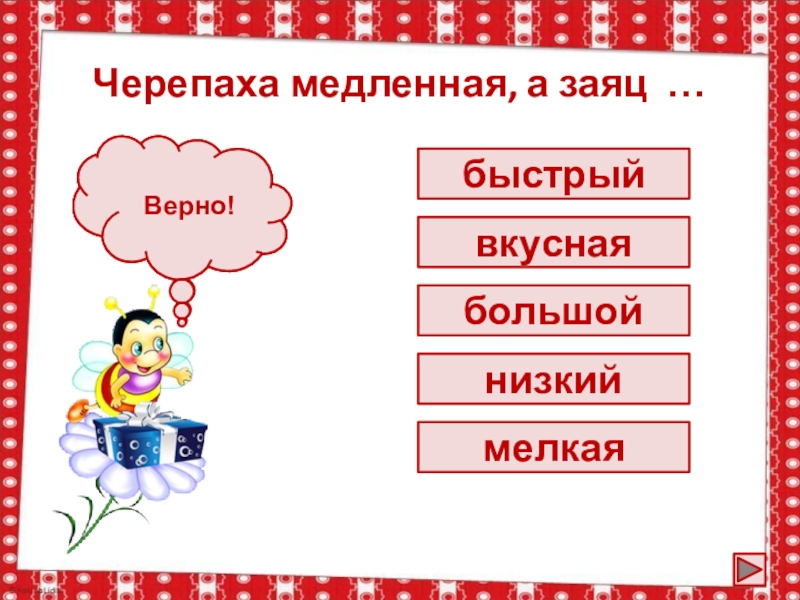 Черепаха медленная, а заяц …

Верно!

быстрый

вкусная

большой

низкий

мелкая